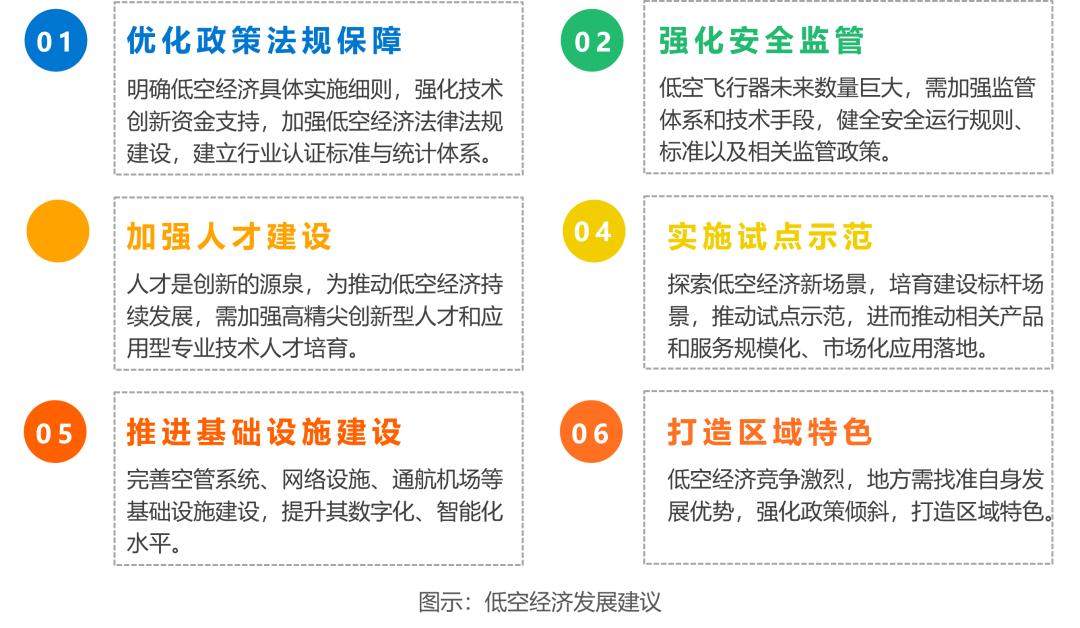 01
优化政策法规保障
明确低空经济具体实施细则，强化技术创新资金支持，加强低空经济法律法规建设，建立行业认证标准与统计体系。

02
强化安全监管
低空飞行器未来数量巨大，需加强监管体系和技术手段，健全安全运行规则、标准以及相关监管政策。

加强人才建设
人才是创新的源泉，为推动低空经济持续发展，需加强高精尖创新型人才和应用型专业技术人才培育。

04
实施试点示范
探索低空经济新场景，培育建设标杆场景，推动试点示范，进而推动相关产品和服务规模化、市场化应用落地。

05
推进基础设施建设
完善空管系统、网络设施、通航机场等基础设施建设，提升其数字化、智能化水平。

06
打造区域特色
低空经济竞争激烈，地方需找准自身发展优势，强化政策倾斜，打造区域特色。

图示：低空经济发展建议